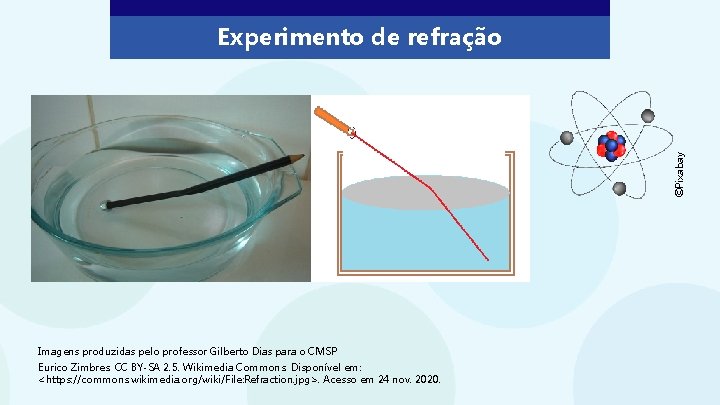 Experimento de refração

©Pixabay

Imagens produzidas pelo professor Gilberto Dias para o CMSP
Eurico Zimbres CC BY-SA 2.5. Wikimedia Commons. Disponível em: <https://commons.wikimedia.org/wiki/File:Refraction.jpg>. Acesso em 24 nov. 2020.